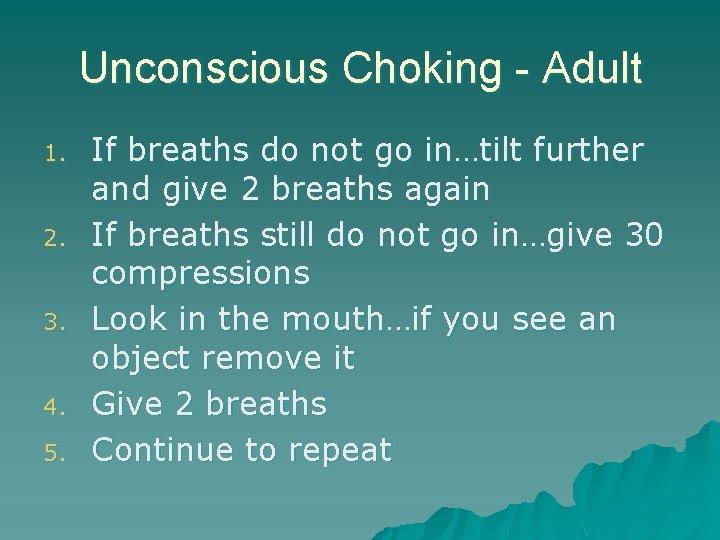 Unconscious Choking - Adult

1. If breaths do not go in…tilt further and give 2 breaths again
2. If breaths still do not go in…give 30 compressions
3. Look in the mouth…if you see an object remove it
4. Give 2 breaths
5. Continue to repeat